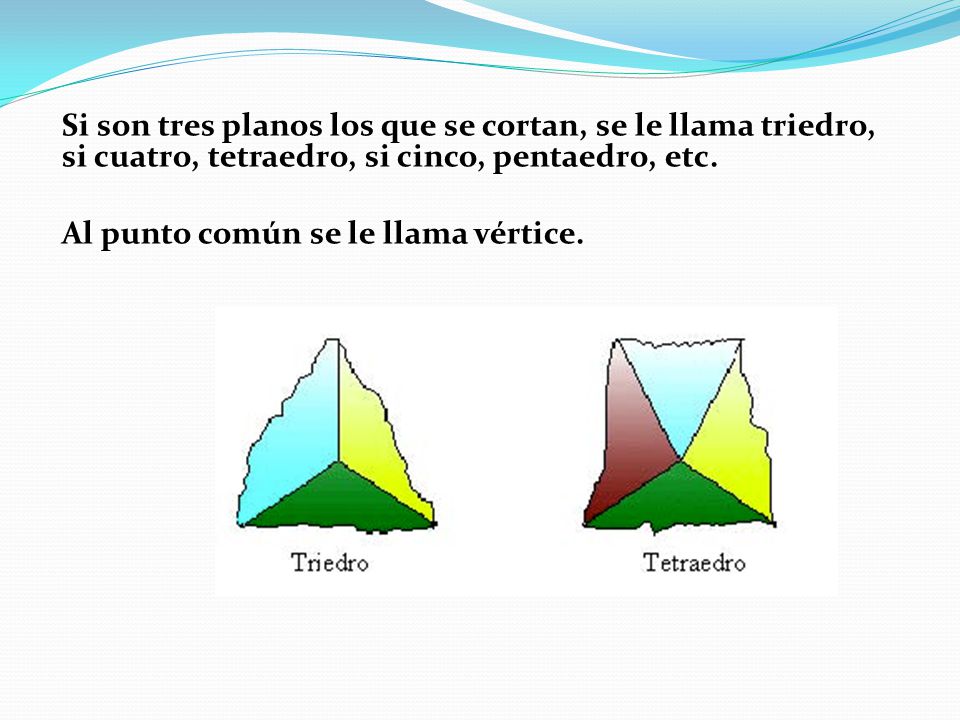 Si son tres planos los que se cortan, se le llama triedro, si cuatro, tetraedro, si cinco, pentaedro, etc.

Al punto común se le llama vértice.

Triedro

Tetraedro